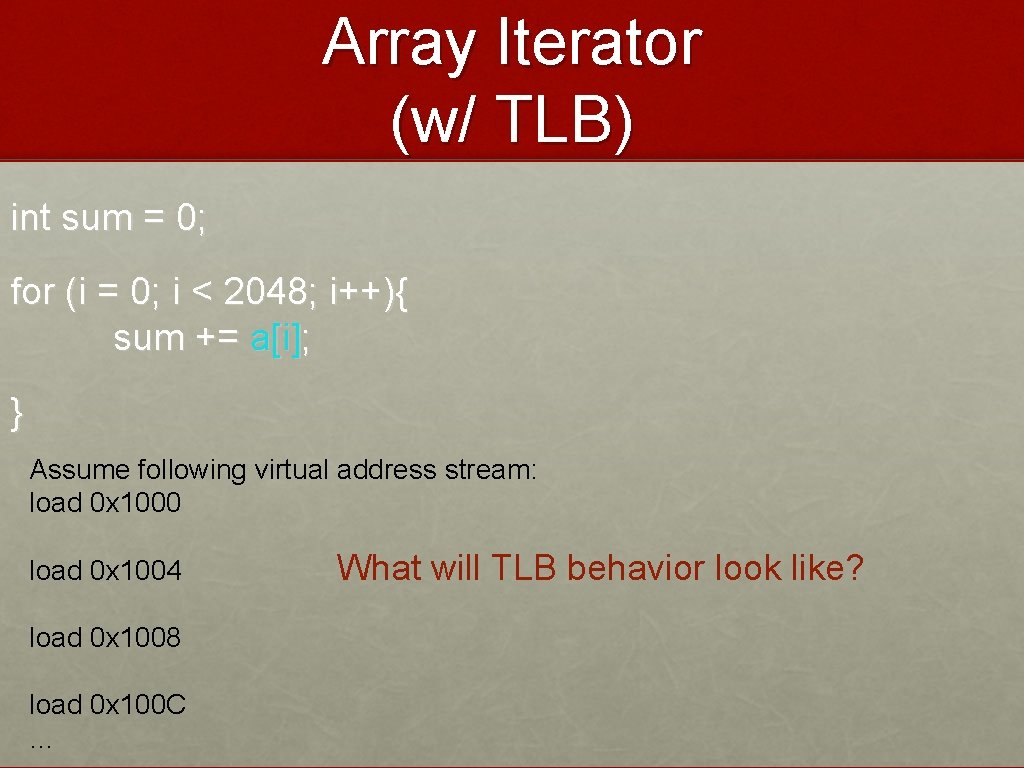 Array Iterator
(w/ TLB)

int sum = 0;

for (i = 0; i < 2048; i++){
sum += a[i];

}

Assume following virtual address stream:
load 0x1000

load 0x1004

What will TLB behavior look like?

load 0x1008

load 0x100C
…